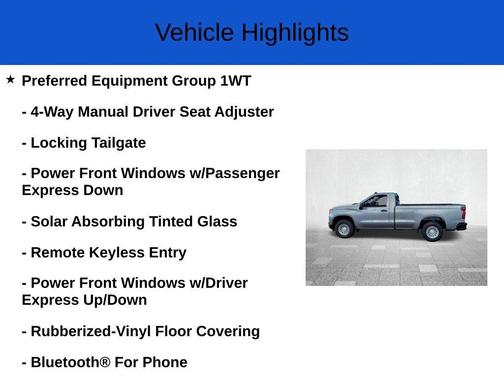 Vehicle Highlights

★ Preferred Equipment Group 1WT

- 4-Way Manual Driver Seat Adjuster

- Locking Tailgate

- Power Front Windows w/Passenger Express Down

- Solar Absorbing Tinted Glass

- Remote Keyless Entry

- Power Front Windows w/Driver Express Up/Down

- Rubberized-Vinyl Floor Covering

- Bluetooth® For Phone